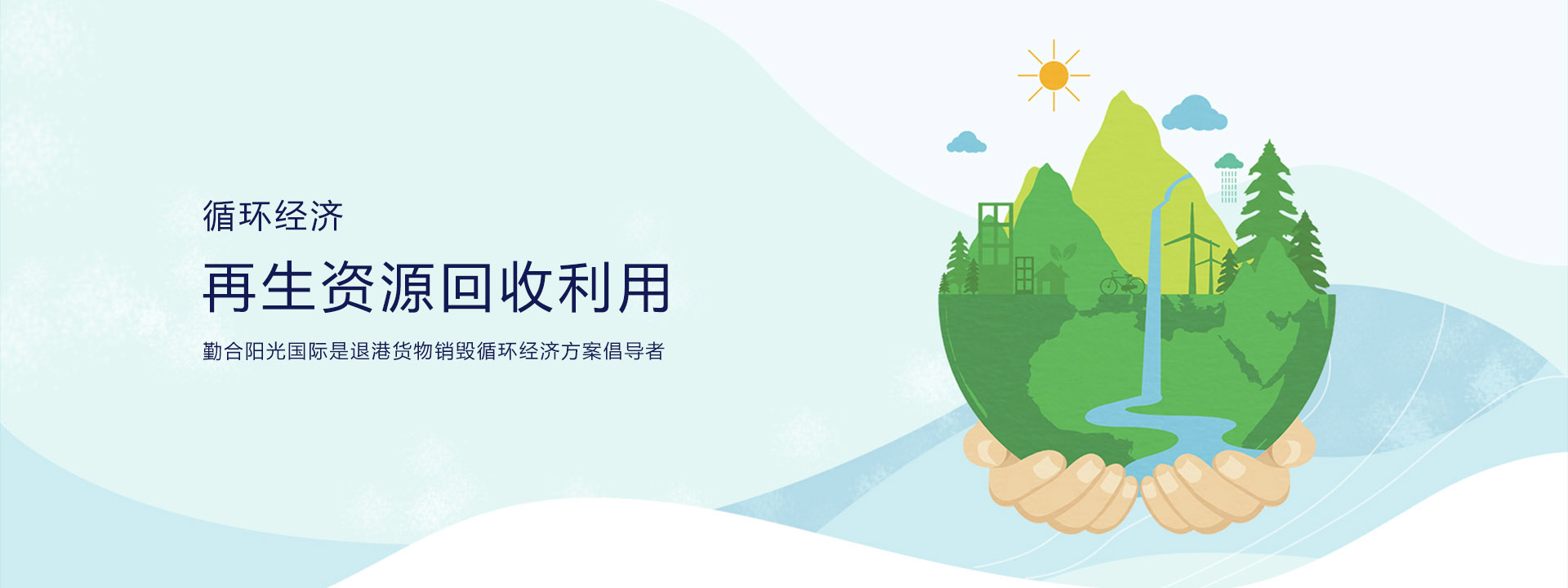 循环经济

再生资源回收利用

勤合阳光国际是退港货物销毁循环经济方案倡导者